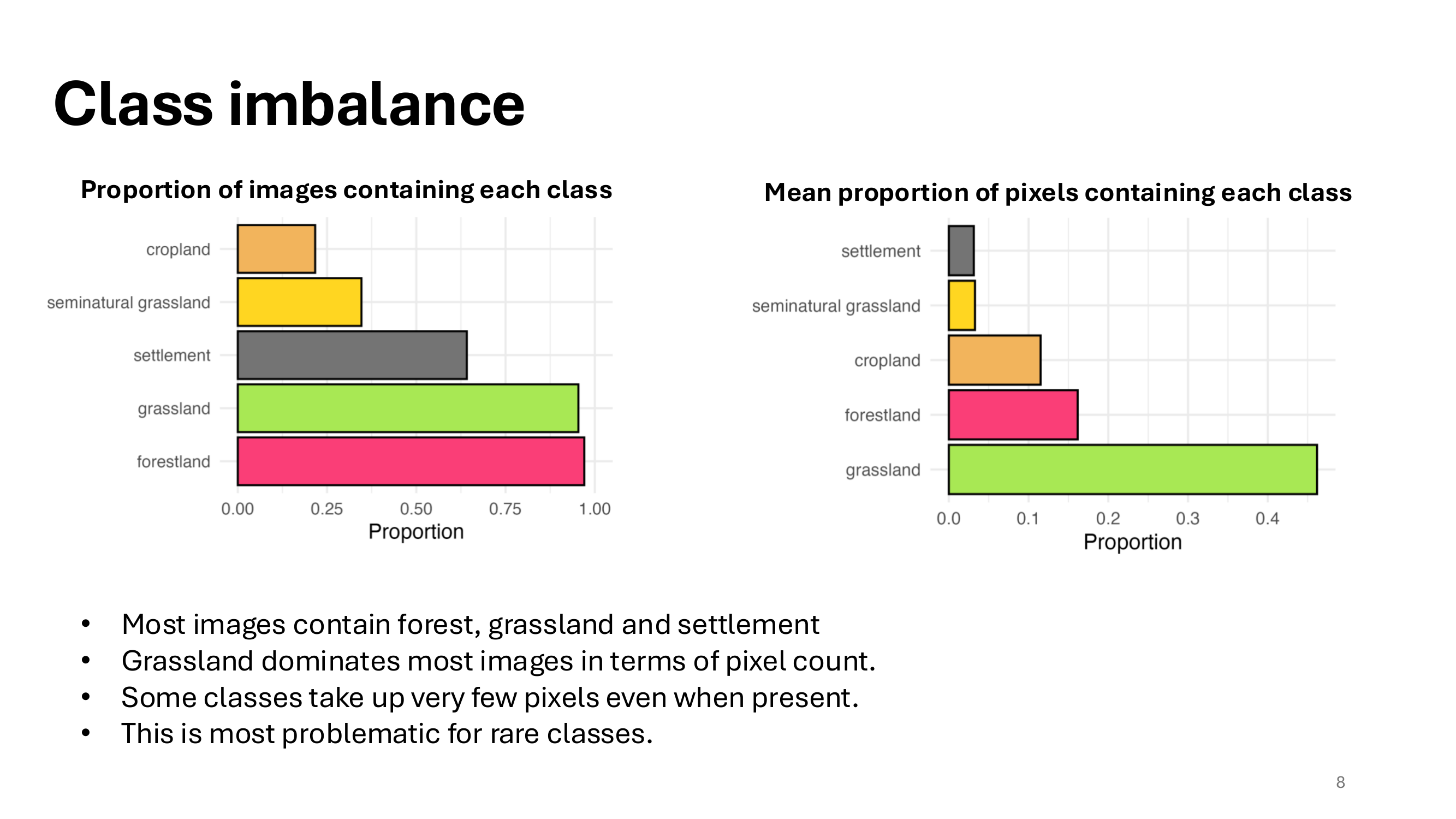 Class imbalance

Proportion of images containing each class

cropland
seminatural grassland
settlement
grassland
forestland

0.00 0.25 0.50 0.75 1.00
Proportion

Mean proportion of pixels containing each class

settlement
seminatural grassland
cropland
forestland
grassland

0.0 0.1 0.2 0.3 0.4
Proportion

• Most images contain forest, grassland and settlement
• Grassland dominates most images in terms of pixel count.
• Some classes take up very few pixels even when present.
• This is most problematic for rare classes.

8